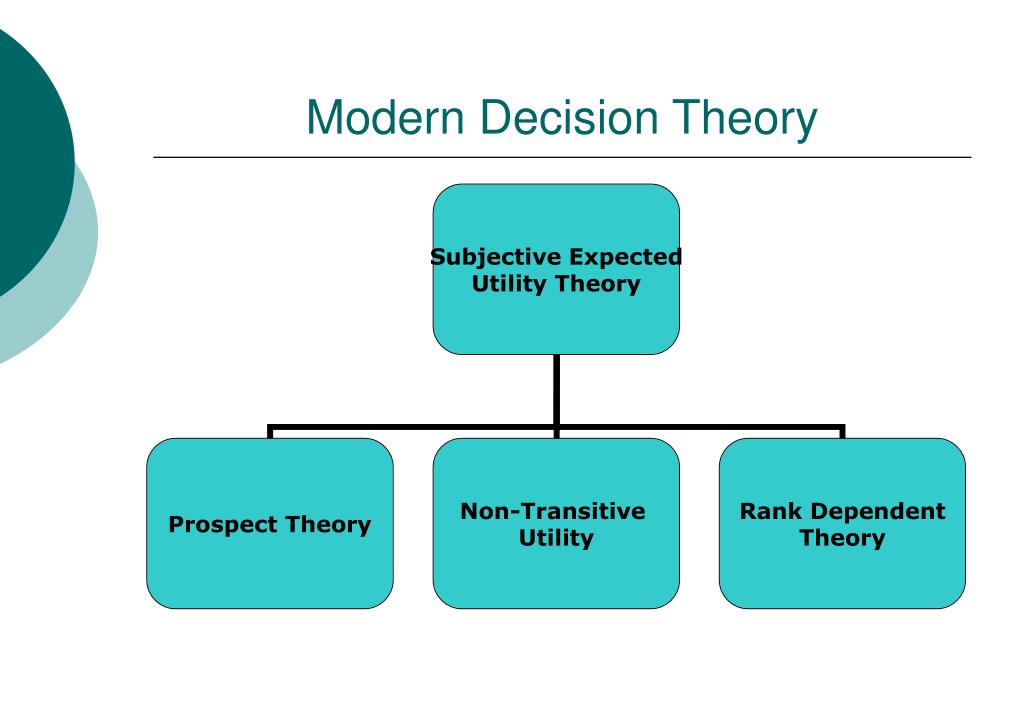 Modern Decision Theory

Subjective Expected Utility Theory

Prospect Theory

Non-Transitive Utility

Rank Dependent Theory